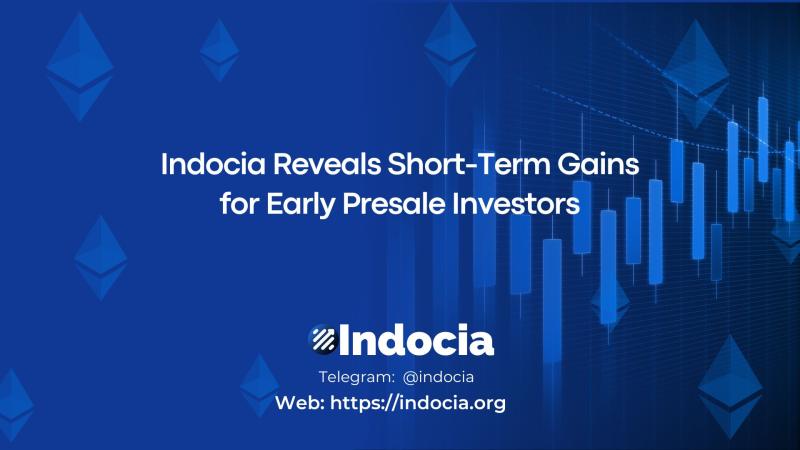 Indocia Reveals Short-Term Gains for Early Presale Investors

Indocia

Telegram: @indocia

Web: https://indocia.org